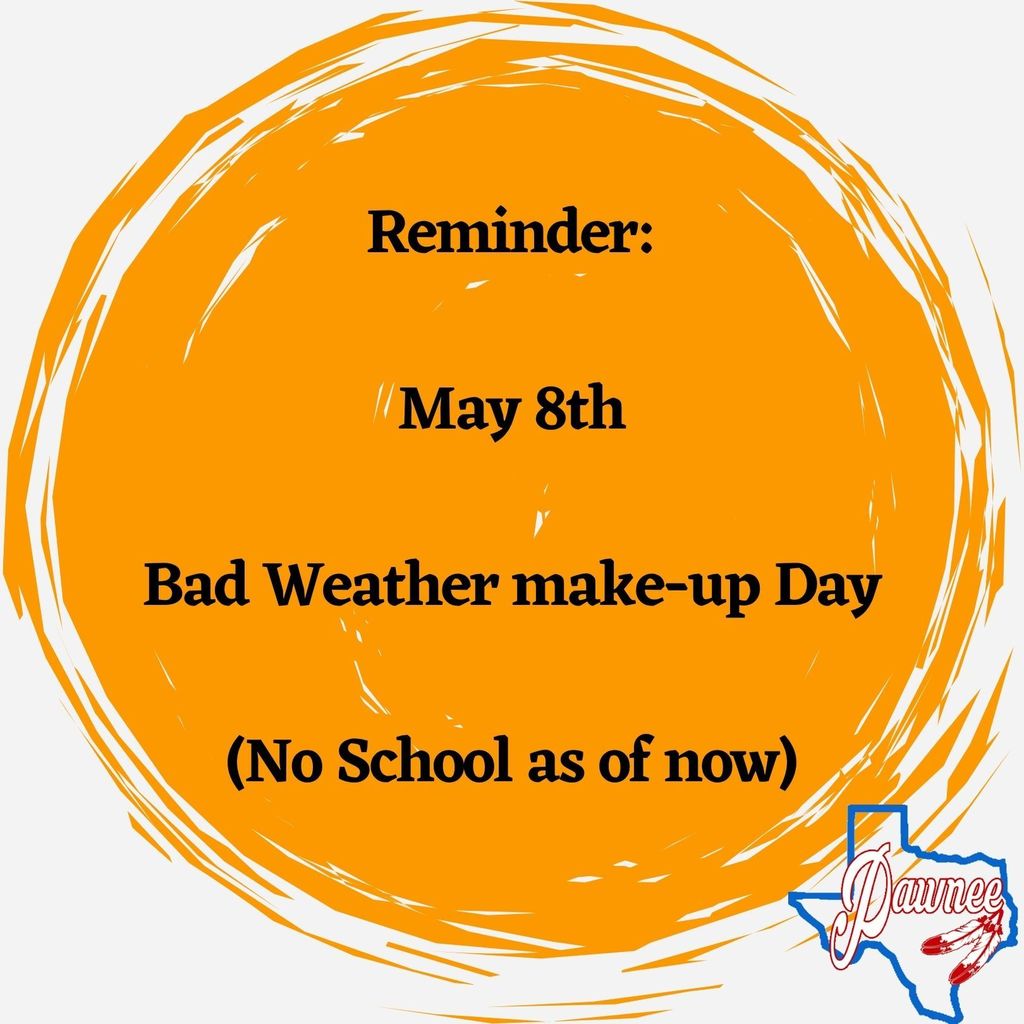 Reminder:

May 8th

Bad Weather make-up Day

(No School as of now)

Pawnee